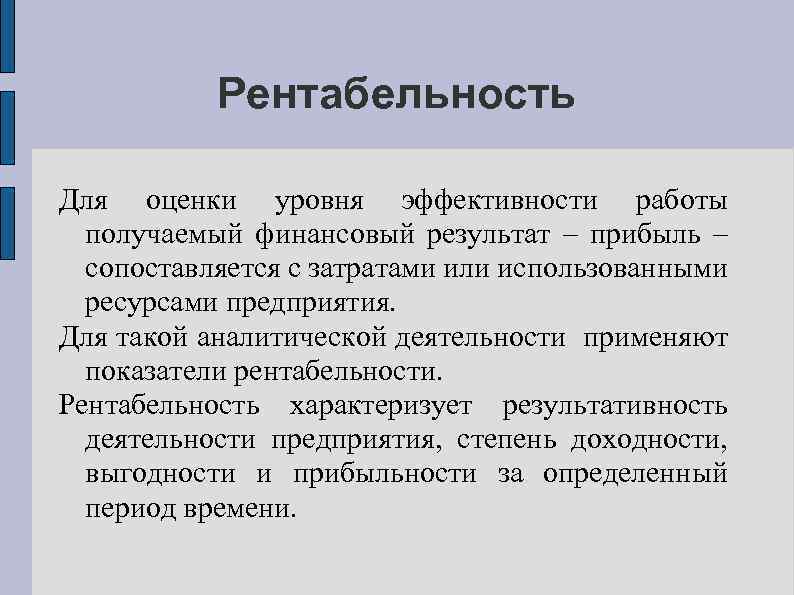 Рентабельность

Для оценки уровня эффективности работы получаемый финансовый результат – прибыль – сопоставляется с затратами или использованными ресурсами предприятия.

Для такой аналитической деятельности применяют показатели рентабельности.

Рентабельность характеризует результативность деятельности предприятия, степень доходности, выгодности и прибыльности за определенный период времени.